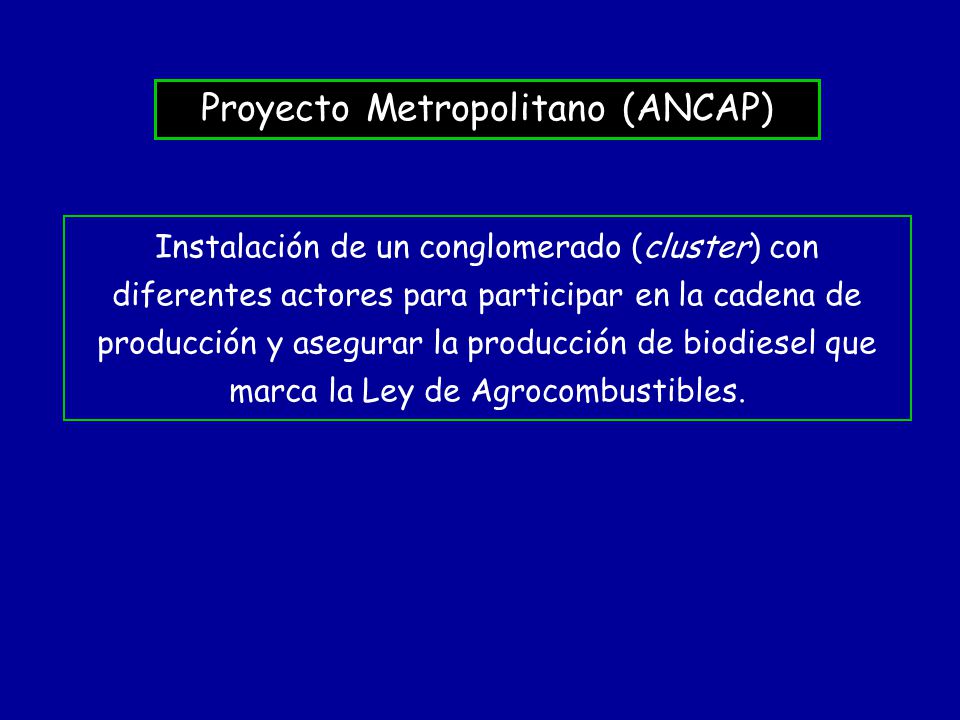 Proyecto Metropolitano (ANCAP)

Instalación de un conglomerado (cluster) con diferentes actores para participar en la cadena de producción y asegurar la producción de biodiesel que marca la Ley de Agrocombustibles.